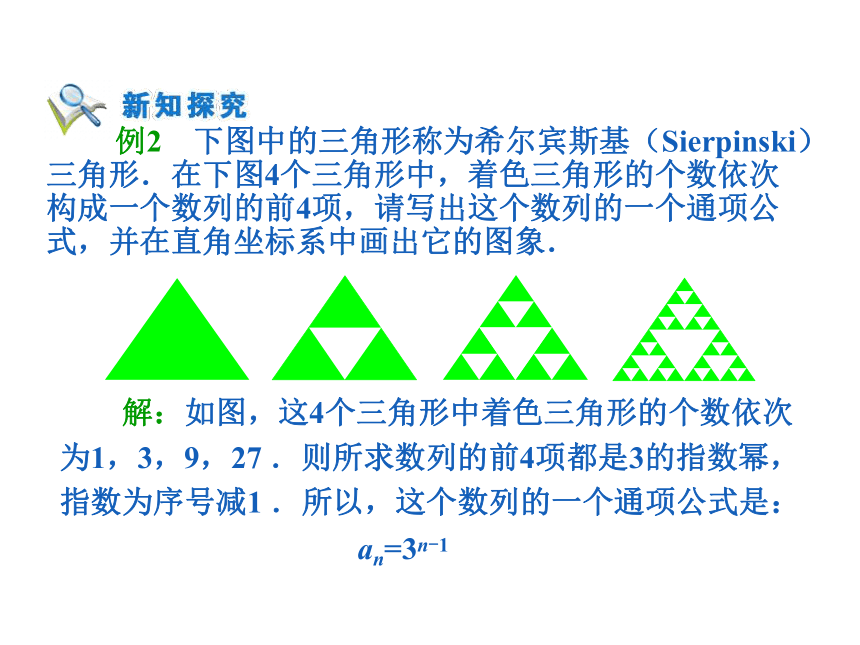 新知探究

例2　下图中的三角形称为希尔宾斯基（Sierpinski）三角形．在下图4个三角形中，着色三角形的个数依次构成一个数列的前4项，请写出这个数列的一个通项公式，并在直角坐标系中画出它的图象．

解：如图，这4个三角形中着色三角形的个数依次为1，3，9，27．则所求数列的前4项都是3的指数幂，指数为序号减1．所以，这个数列的一个通项公式是：

$a_n=3^{n-1}$